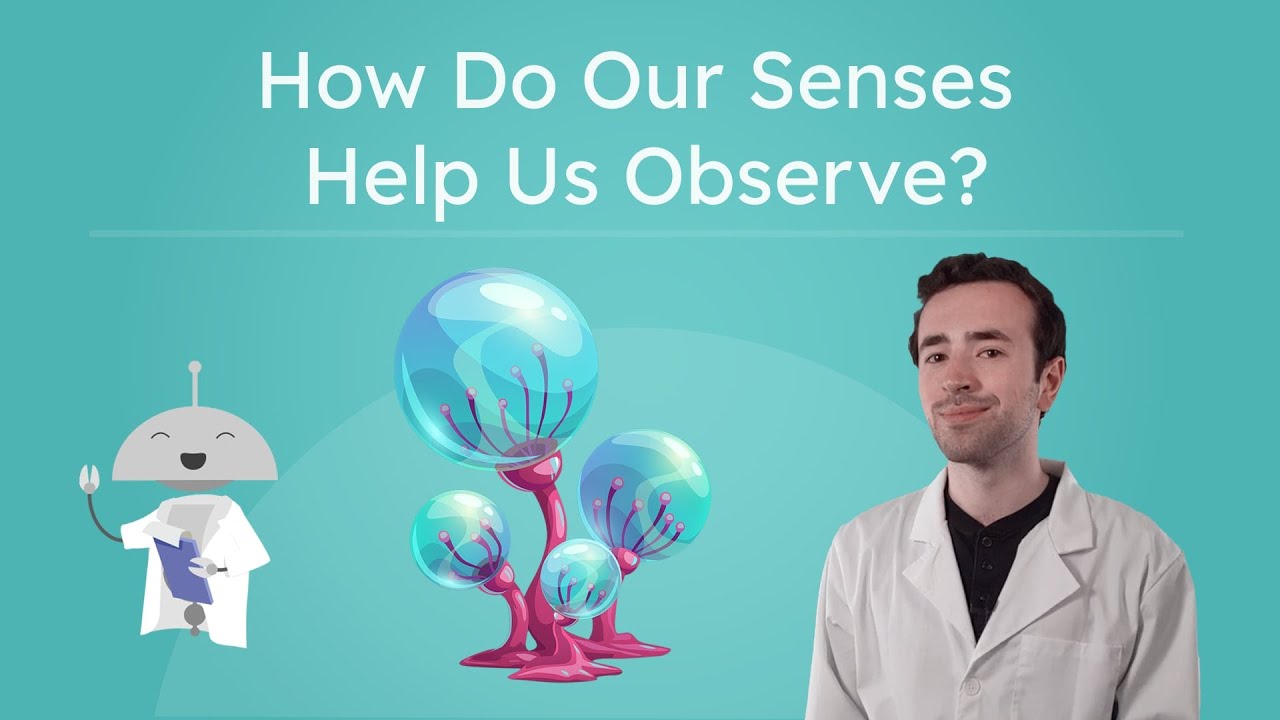 How Do Our Senses Help Us Observe?